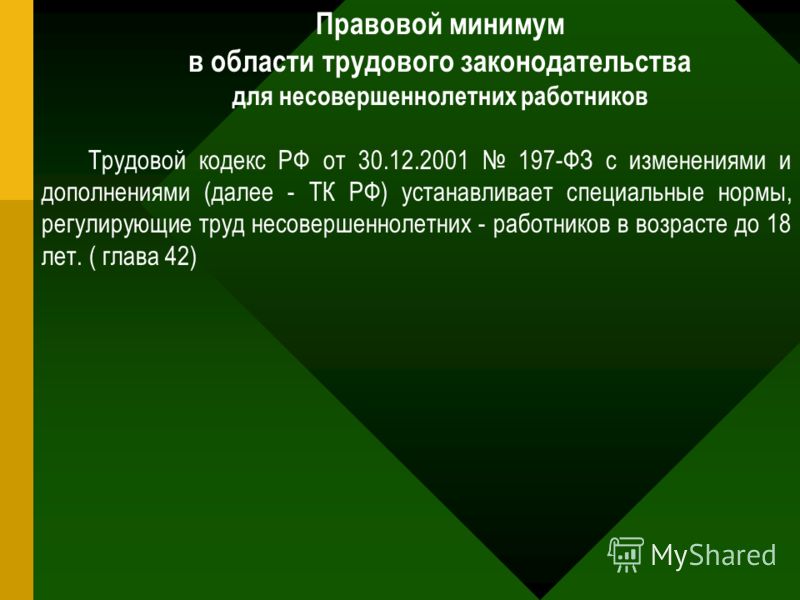 Правовой минимум
в области трудового законодательства
для несовершеннолетних работников

Трудовой кодекс РФ от 30.12.2001 № 197-ФЗ с изменениями и дополнениями (далее - ТК РФ) устанавливает специальные нормы, регулирующие труд несовершеннолетних - работников в возрасте до 18 лет. ( глава 42)

MyShared